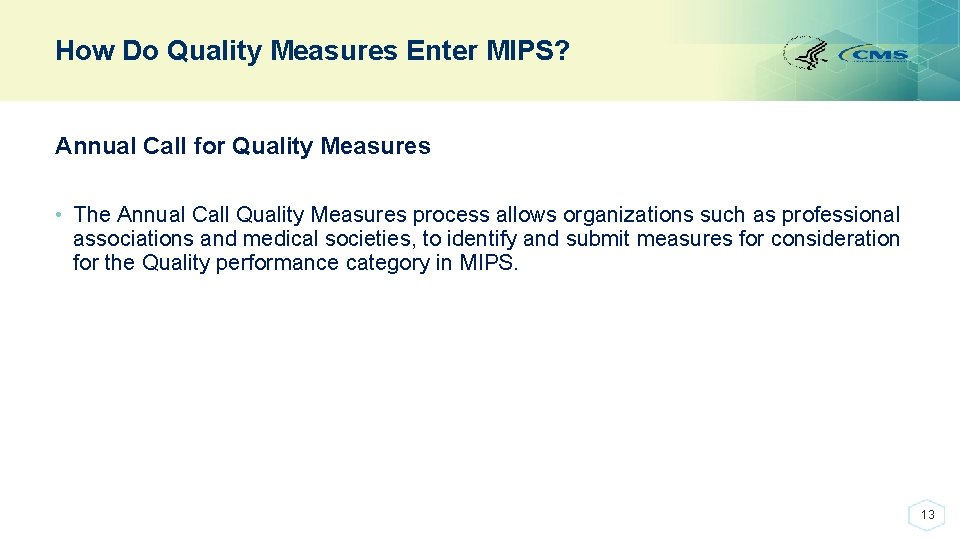 How Do Quality Measures Enter MIPS?

CMS

Annual Call for Quality Measures

• The Annual Call Quality Measures process allows organizations such as professional associations and medical societies, to identify and submit measures for consideration for the Quality performance category in MIPS.

13